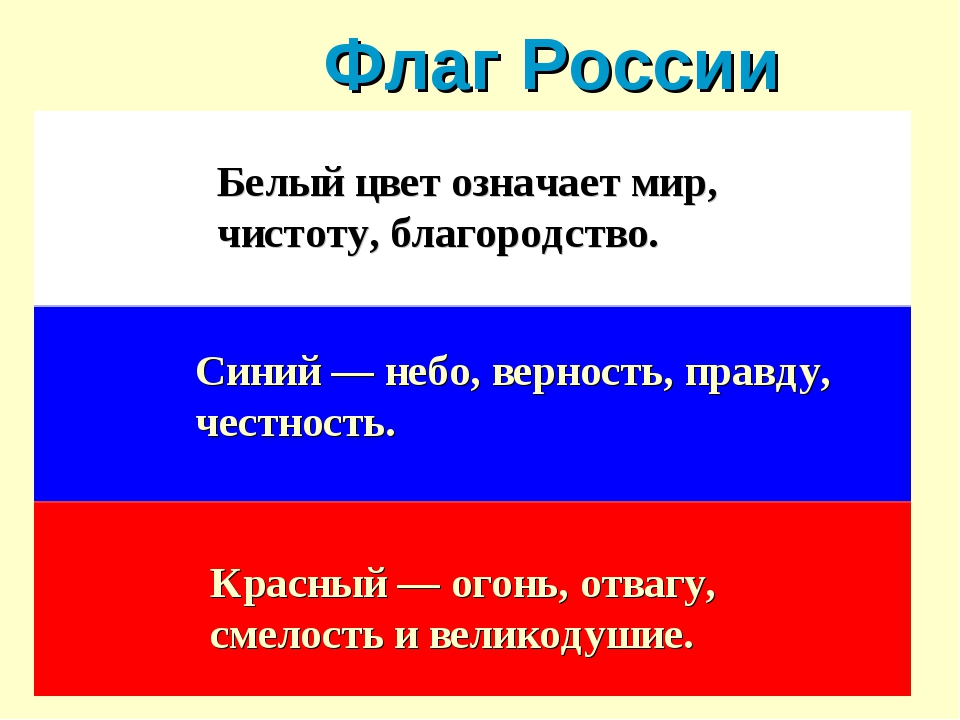 Флаг России

Белый цвет означает мир, чистоту, благородство.

Синий — небо, верность, правду, честность.

Красный — огонь, отвагу, смелость и великодушие.